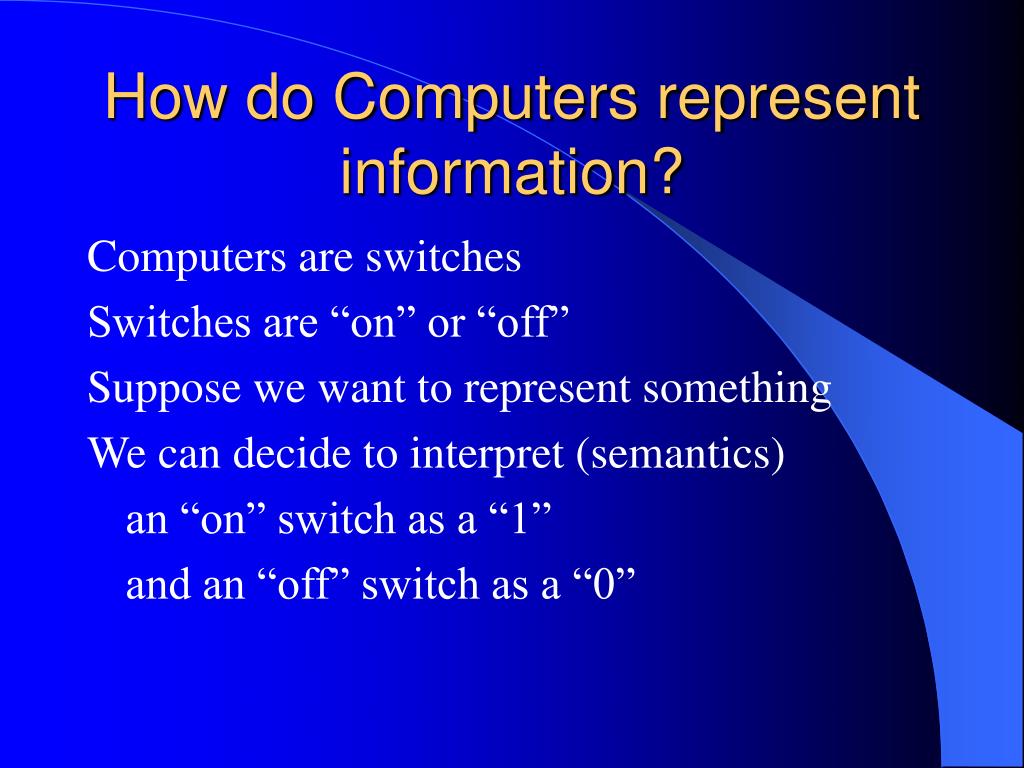 How do Computers represent information?

Computers are switches

Switches are “on” or “off”

Suppose we want to represent something

We can decide to interpret (semantics)

an “on” switch as a “1”

and an “off” switch as a “0”